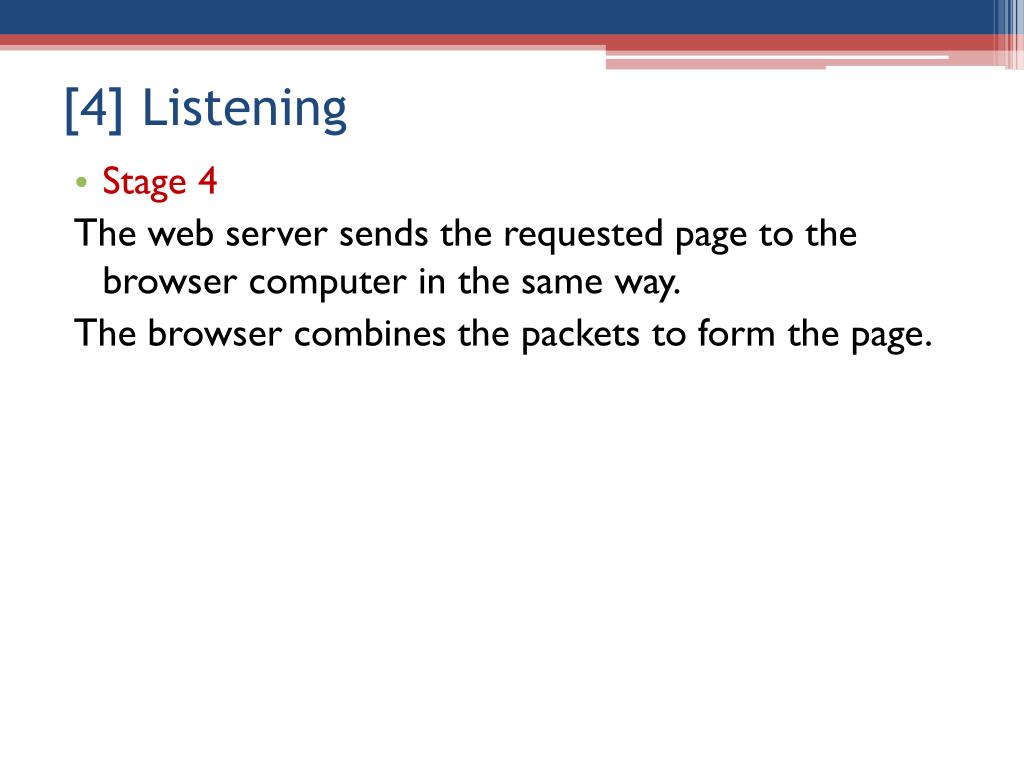 [4] Listening

• Stage 4

The web server sends the requested page to the browser computer in the same way.

The browser combines the packets to form the page.